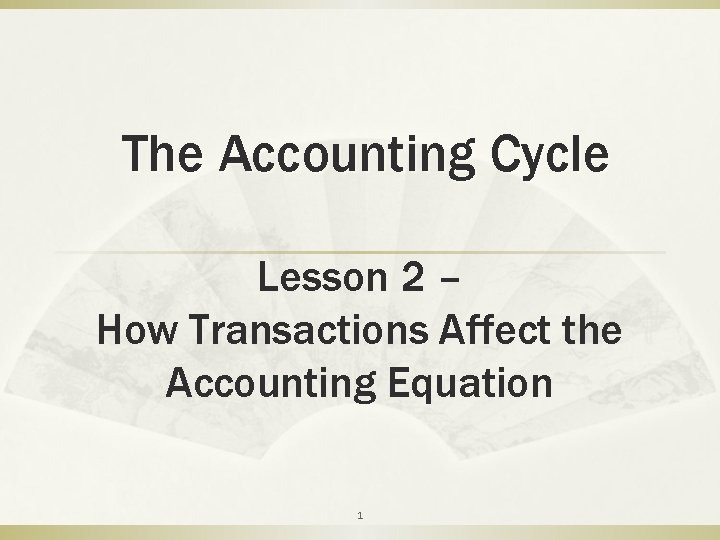 The Accounting Cycle

Lesson 2 –
How Transactions Affect the Accounting Equation

1